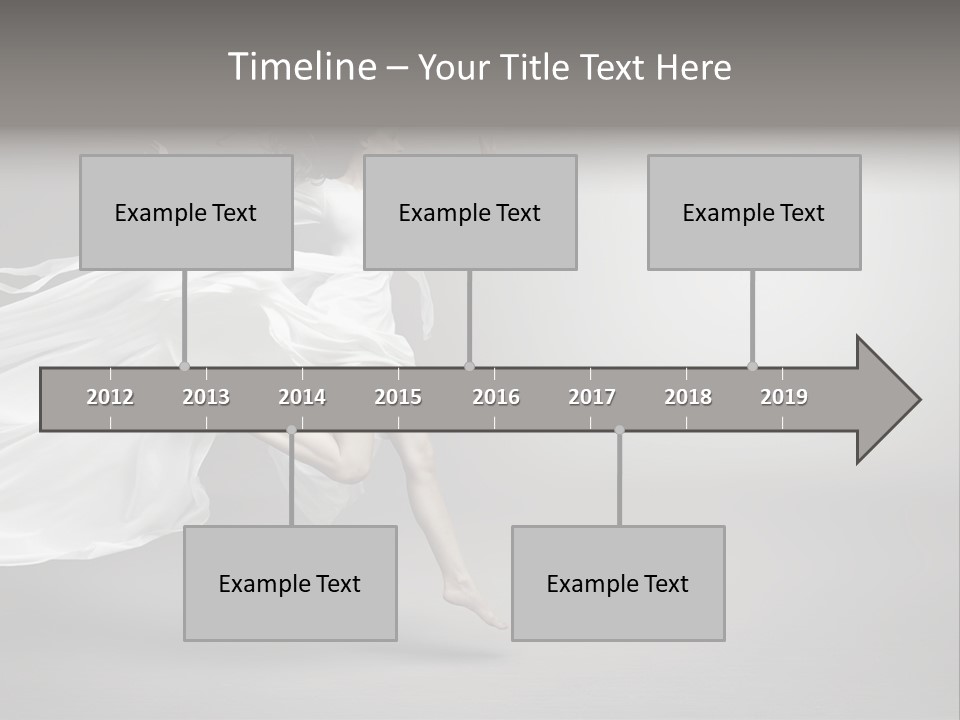 Timeline – Your Title Text Here

Example Text

Example Text

Example Text

2012
2013
2014
2015
2016
2017
2018
2019

Example Text

Example Text